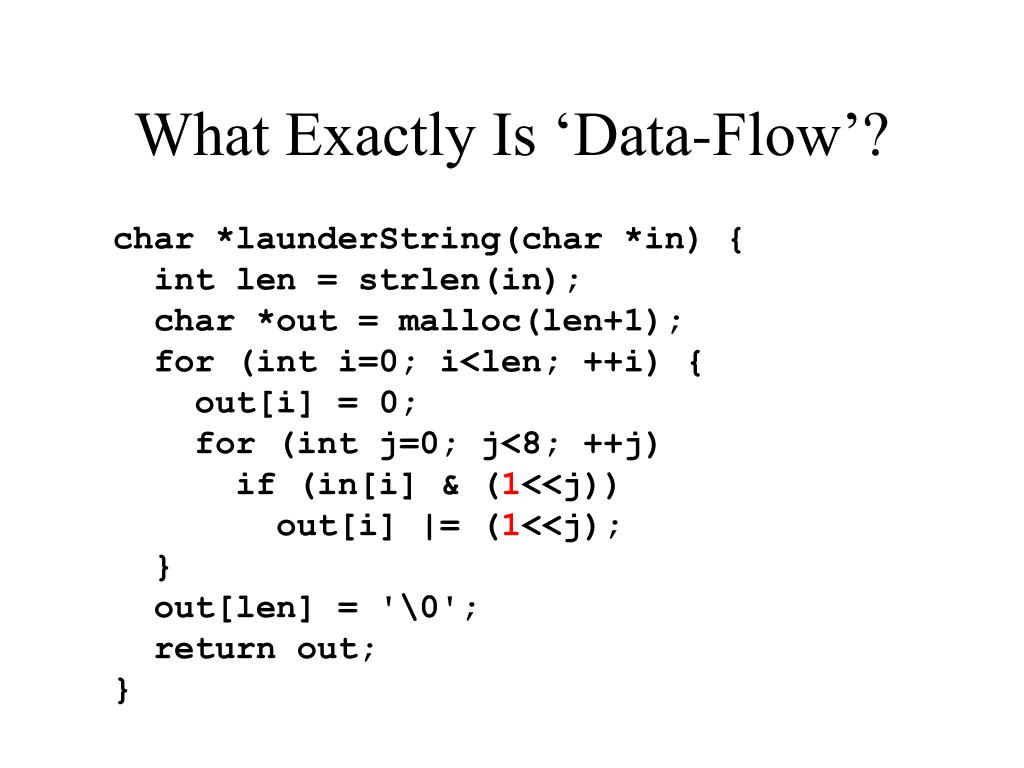 What Exactly Is ‘Data-Flow’?

char *launderString(char *in) {
  int len = strlen(in);
  char *out = malloc(len+1);
  for (int i=0; i<len; ++i) {
    out[i] = 0;
    for (int j=0; j<8; ++j)
      if (in[i] & (1<<j))
        out[i] |= (1<<j);
  }
  out[len] = '\0';
  return out;
}